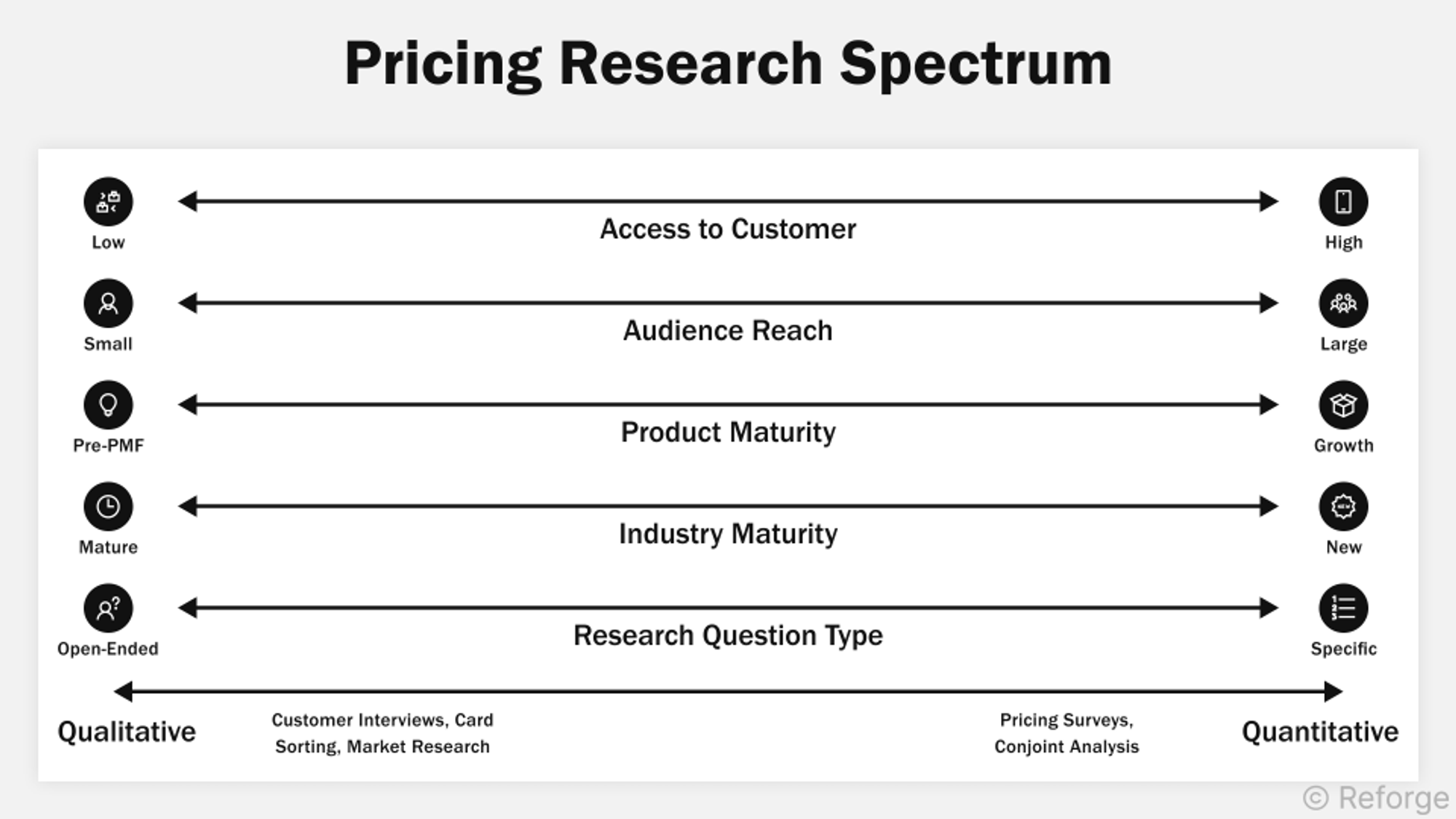 Pricing Research Spectrum

Low

Access to Customer

High

Small

Audience Reach

Large

Pre-PMF

Product Maturity

Growth

Mature

Industry Maturity

New

Open-Ended

Research Question Type

Specific

Qualitative

Customer Interviews, Card Sorting, Market Research

Pricing Surveys, Conjoint Analysis

Quantitative

© Reforge